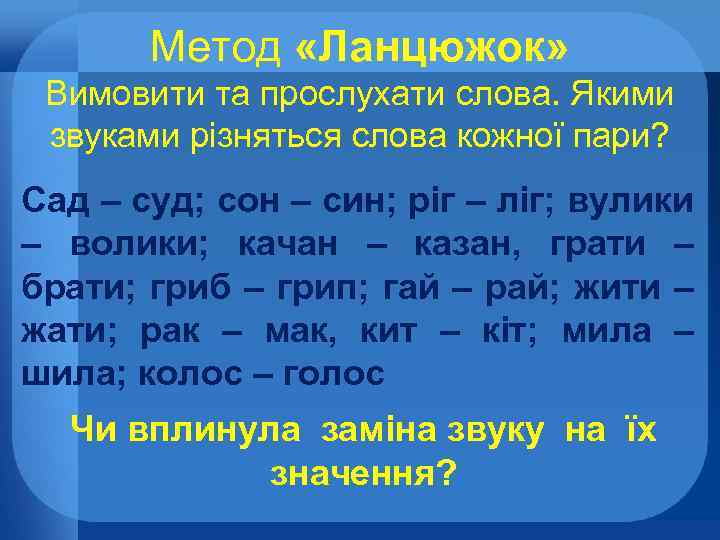 Метод «Ланцюжок»
Вимовити та прослухати слова. Якими звуками різняться слова кожної пари?

Сад – суд; сон – син; ріг – ліг; вулики – волики; качан – казан, грати – брати; гриб – грип; гай – рай; жити – жати; рак – мак, кит – кіт; мила – шила; колос – голос

Чи вплинула заміна звуку на їх значення?